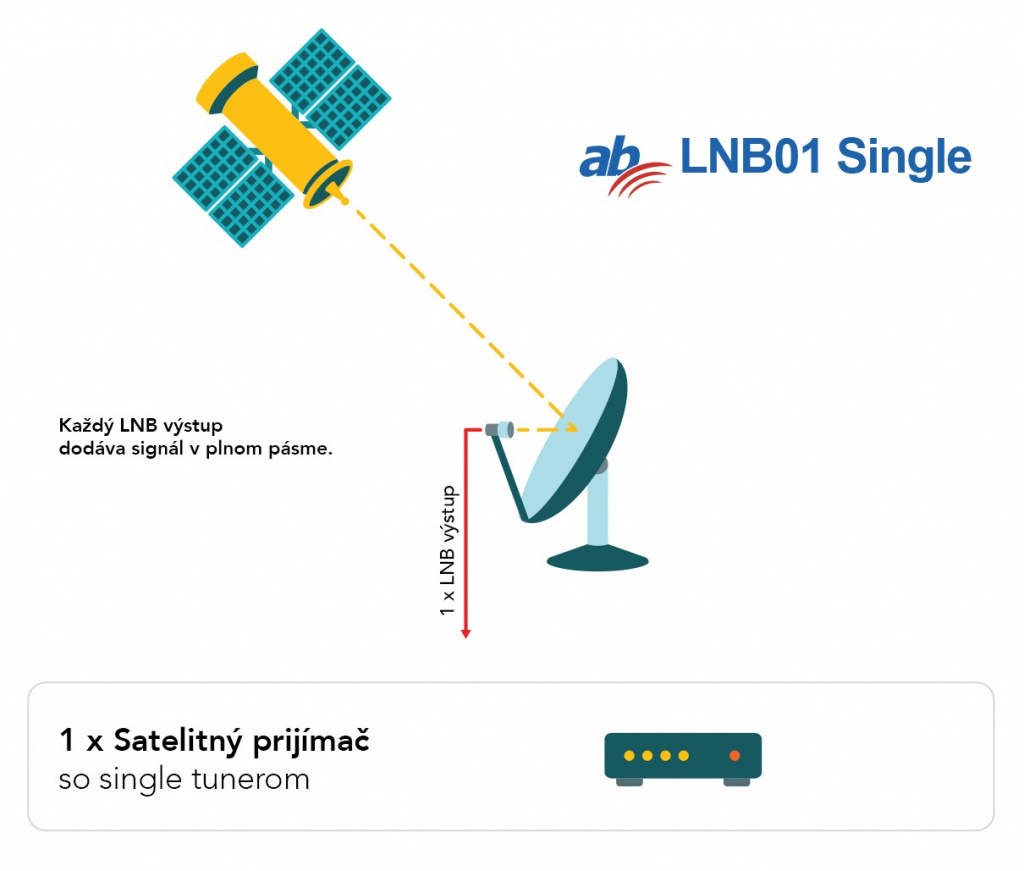 ab LNB01 Single

Každý LNB výstup
dodáva signál v plnom pásme.

1 x LNB výstup

1 x Satelitný prijímač
so single tunerom